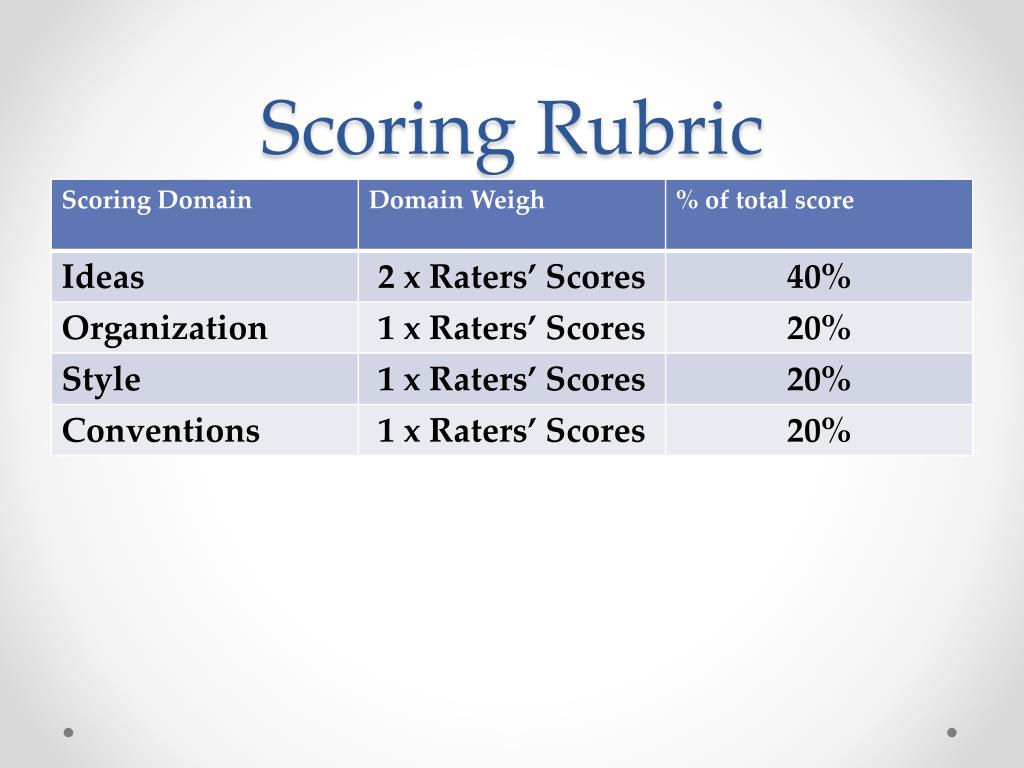 Scoring Rubric

| Scoring Domain | Domain Weigh | % of total score |
|---|---|---|
| Ideas | 2 x Raters’ Scores | 40% |
| Organization | 1 x Raters’ Scores | 20% |
| Style | 1 x Raters’ Scores | 20% |
| Conventions | 1 x Raters’ Scores | 20% |